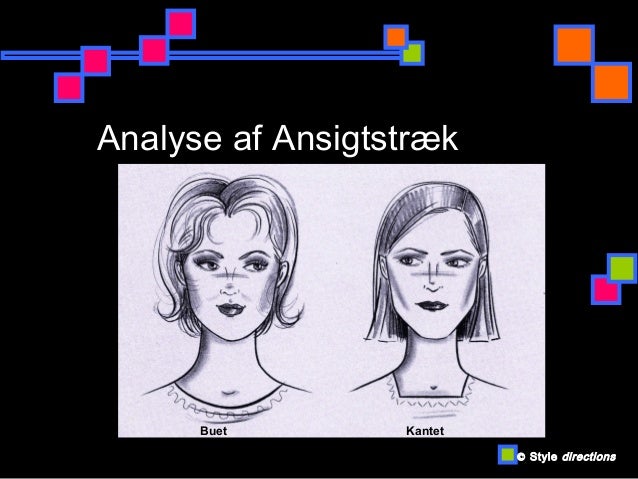 Analyse af Ansigtstræk

Buet

Kantet

© Style directions